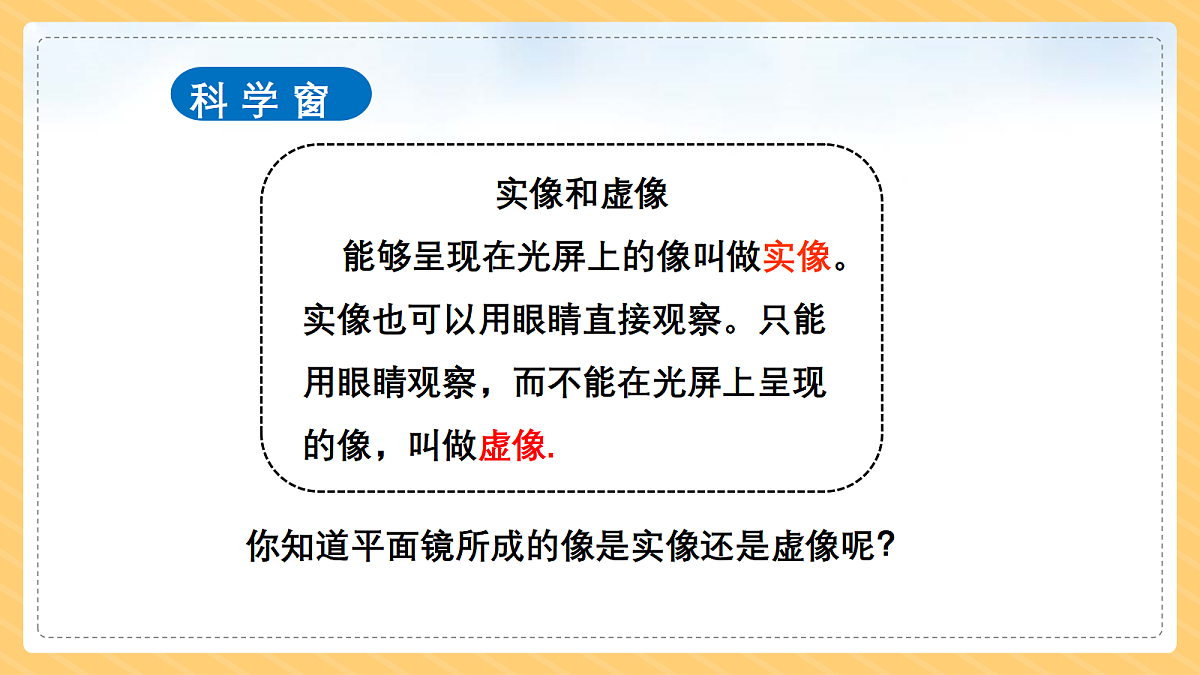 科学窗

实像和虚像

能够呈现在光屏上的像叫做实像。实像也可以用眼睛直接观察。只能用眼睛观察，而不能在光屏上呈现的像，叫做虚像.

你知道平面镜所成的像是实像还是虚像呢?